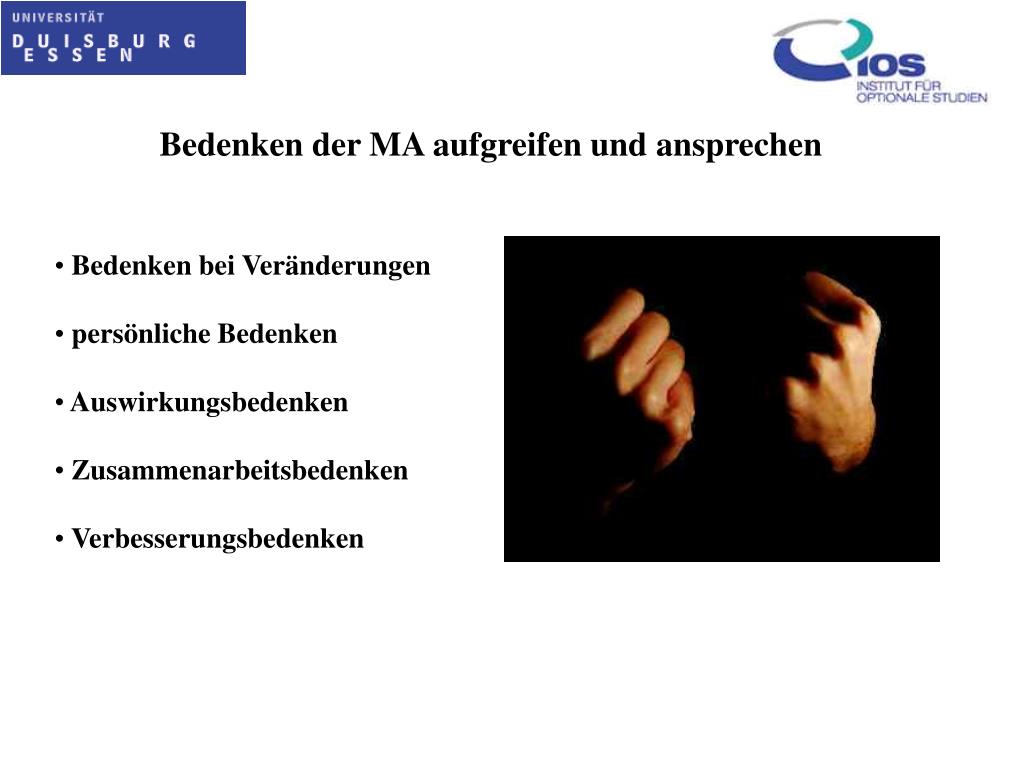 UNIVERSITÄT
DUISBURG
ESSEN

IOS
INSTITUT FÜR
OPTIONALE STUDIEN

Bedenken der MA aufgreifen und ansprechen

• Bedenken bei Veränderungen

• persönliche Bedenken

• Auswirkungsbedenken

• Zusammenarbeitsbedenken

• Verbesserungsbedenken